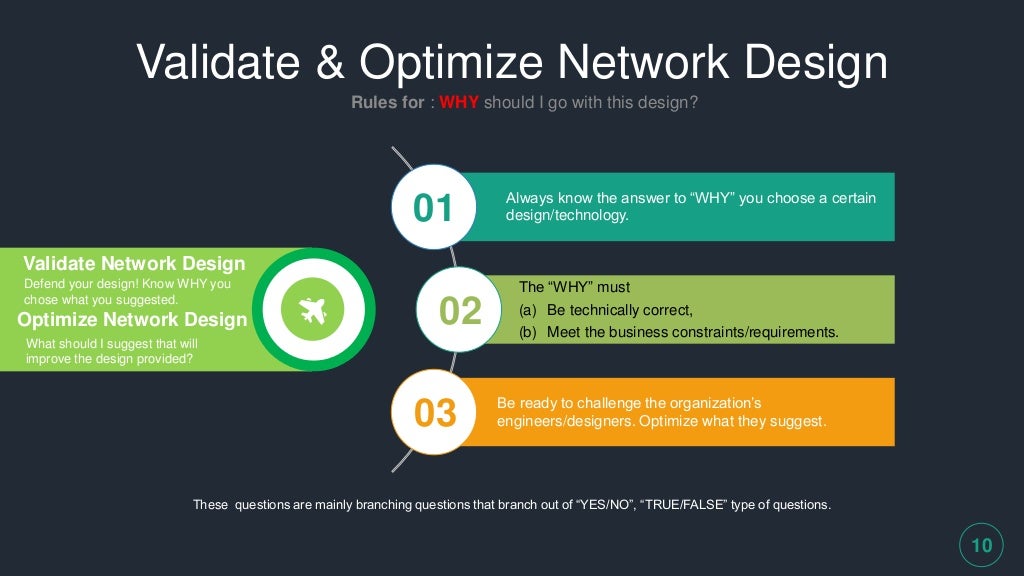 Validate & Optimize Network Design
Rules for : WHY should I go with this design?

Validate Network Design
Defend your design! Know WHY you chose what you suggested.
Optimize Network Design
What should I suggest that will improve the design provided?

01
Always know the answer to “WHY” you choose a certain design/technology.

02
The “WHY” must
(a) Be technically correct,
(b) Meet the business constraints/requirements.

03
Be ready to challenge the organization's engineers/designers. Optimize what they suggest.

These questions are mainly branching questions that branch out of “YES/NO”, “TRUE/FALSE” type of questions.

10